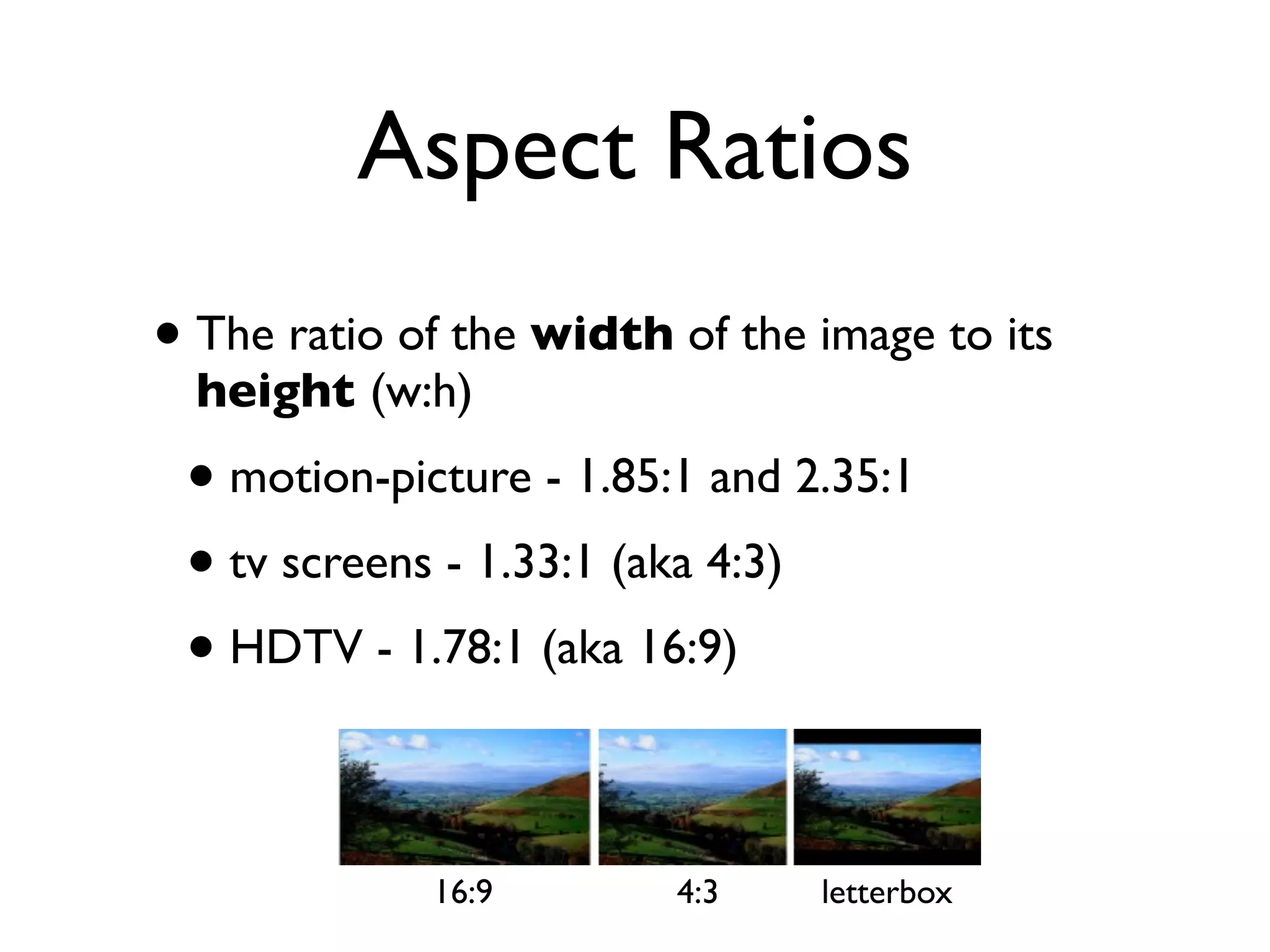 Aspect Ratios

• The ratio of the **width** of the image to its **height** (w:h)

• motion-picture - 1.85:1 and 2.35:1

• tv screens - 1.33:1 (aka 4:3)

• HDTV - 1.78:1 (aka 16:9)

16:9

4:3

letterbox